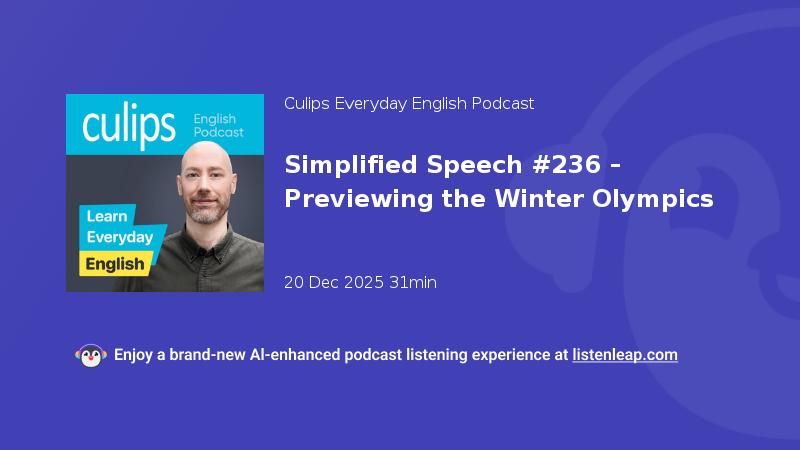 culips English Podcast

Learn Everyday English

Culips Everyday English Podcast

Simplified Speech #236 - Previewing the Winter Olympics

20 Dec 2025 31min

Enjoy a brand-new AI-enhanced podcast listening experience at listenleap.com